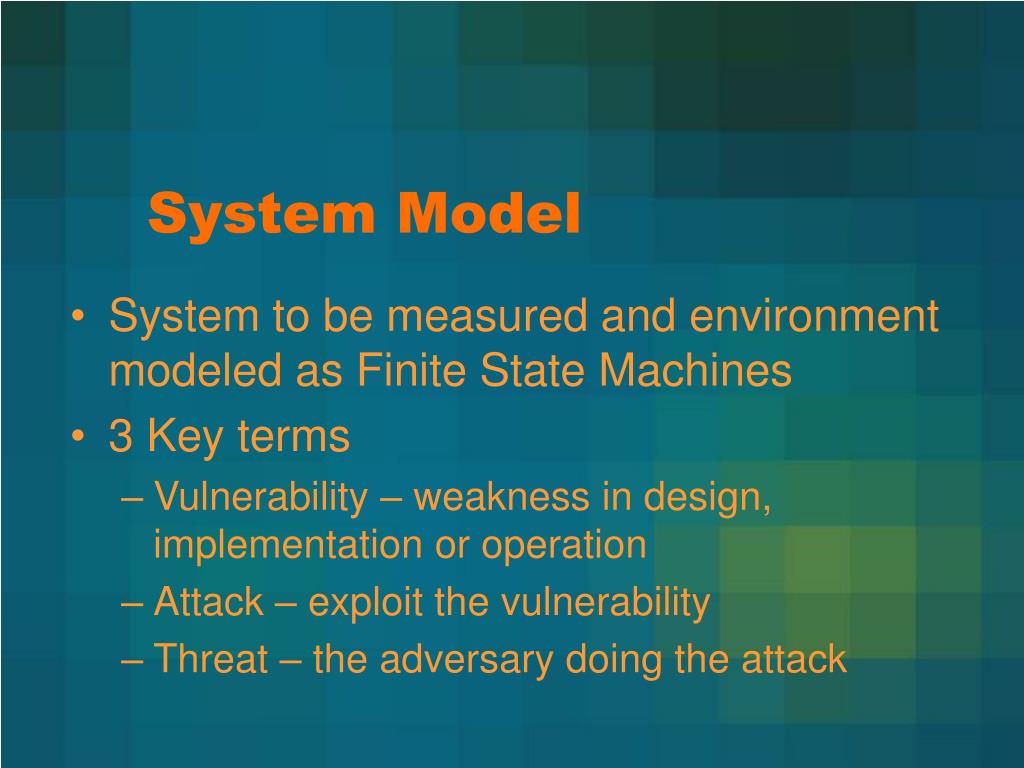 System Model

• System to be measured and environment modeled as Finite State Machines
• 3 Key terms
– Vulnerability – weakness in design, implementation or operation
– Attack – exploit the vulnerability
– Threat – the adversary doing the attack